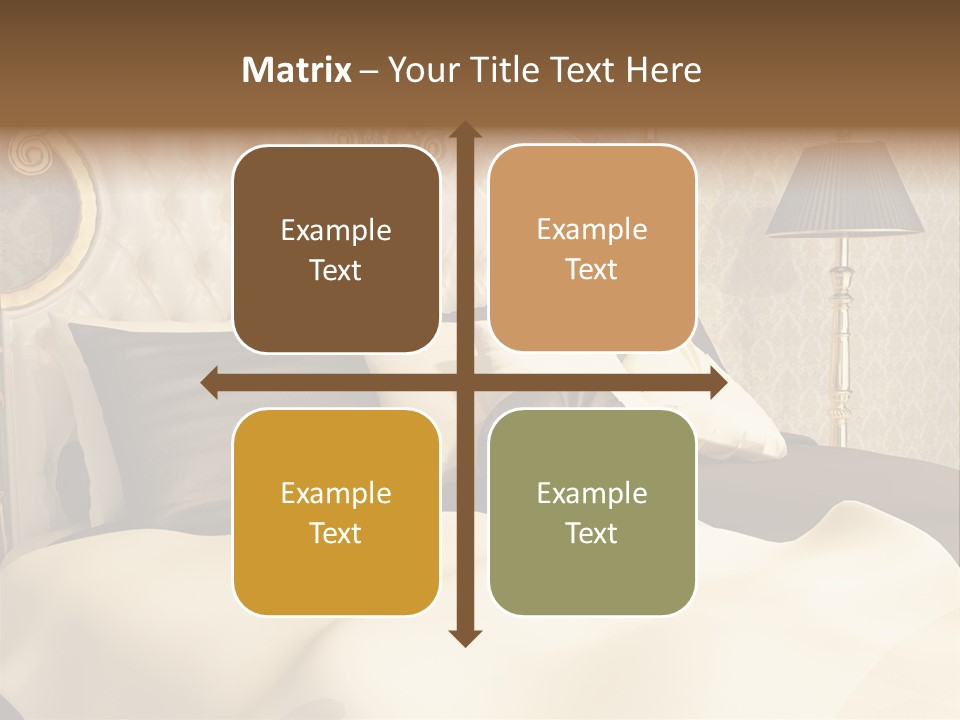 Matrix – Your Title Text Here

Example Text

Example Text

Example Text

Example Text